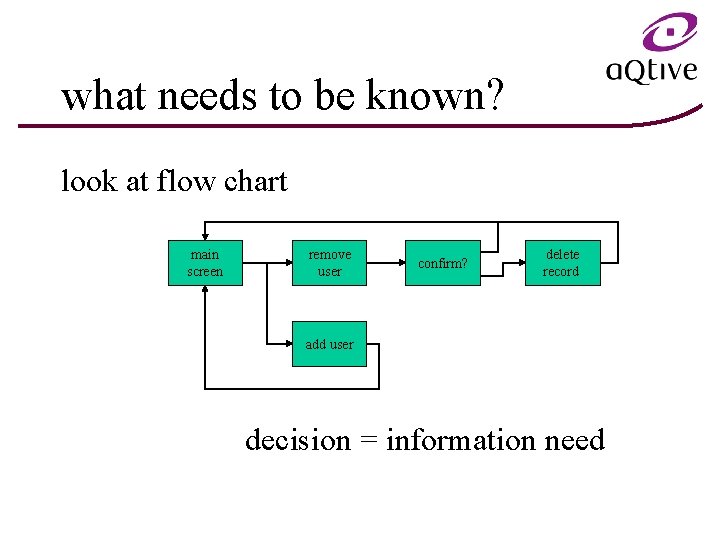 aQtive

what needs to be known?

look at flow chart

main screen

remove user

confirm?

delete record

add user

decision = information need